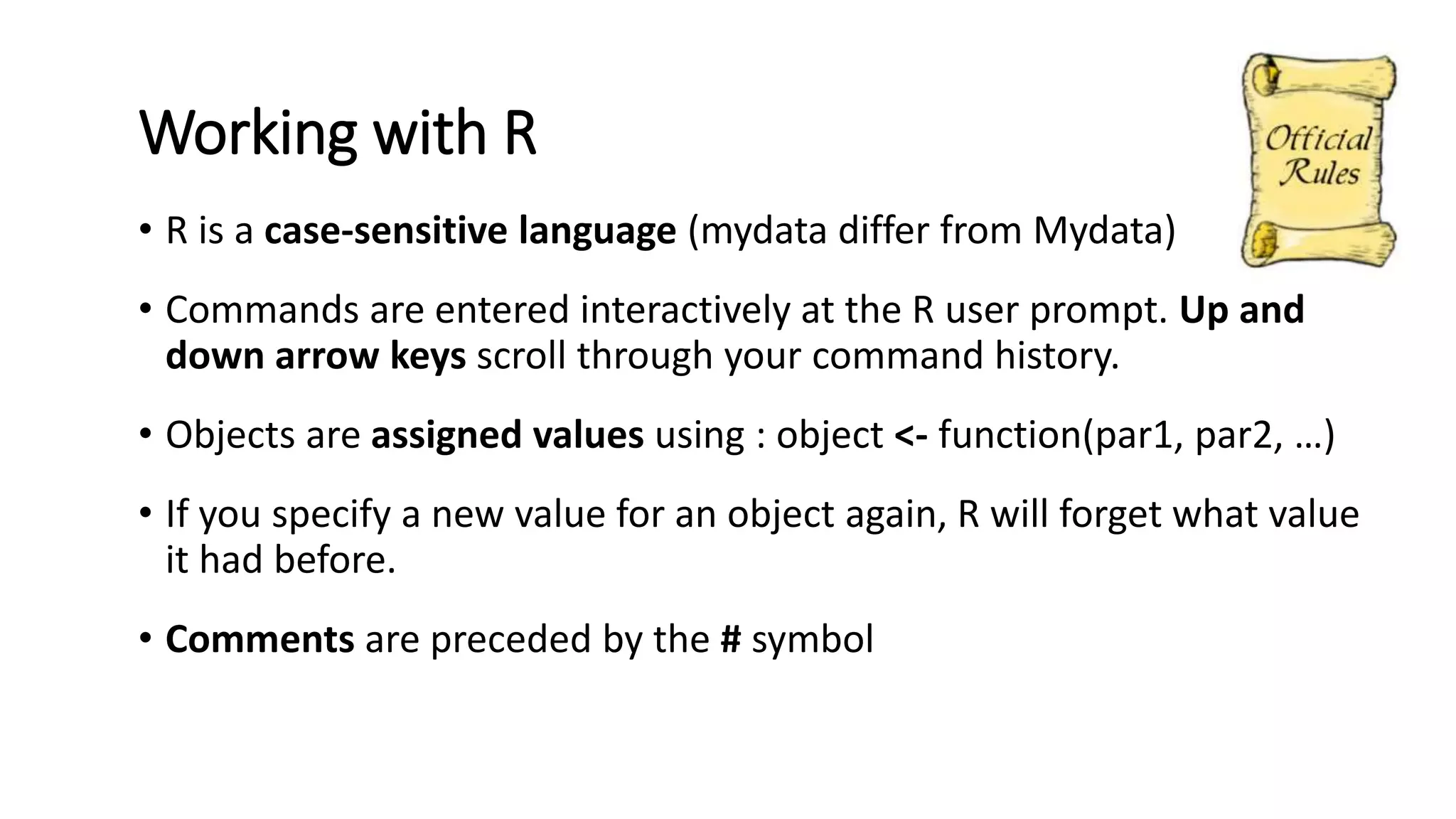 Working with R

Official Rules

• R is a case-sensitive language (mydata differ from Mydata)

• Commands are entered interactively at the R user prompt. Up and down arrow keys scroll through your command history.

• Objects are assigned values using : object <- function(par1, par2, …)

• If you specify a new value for an object again, R will forget what value it had before.

• Comments are preceded by the # symbol